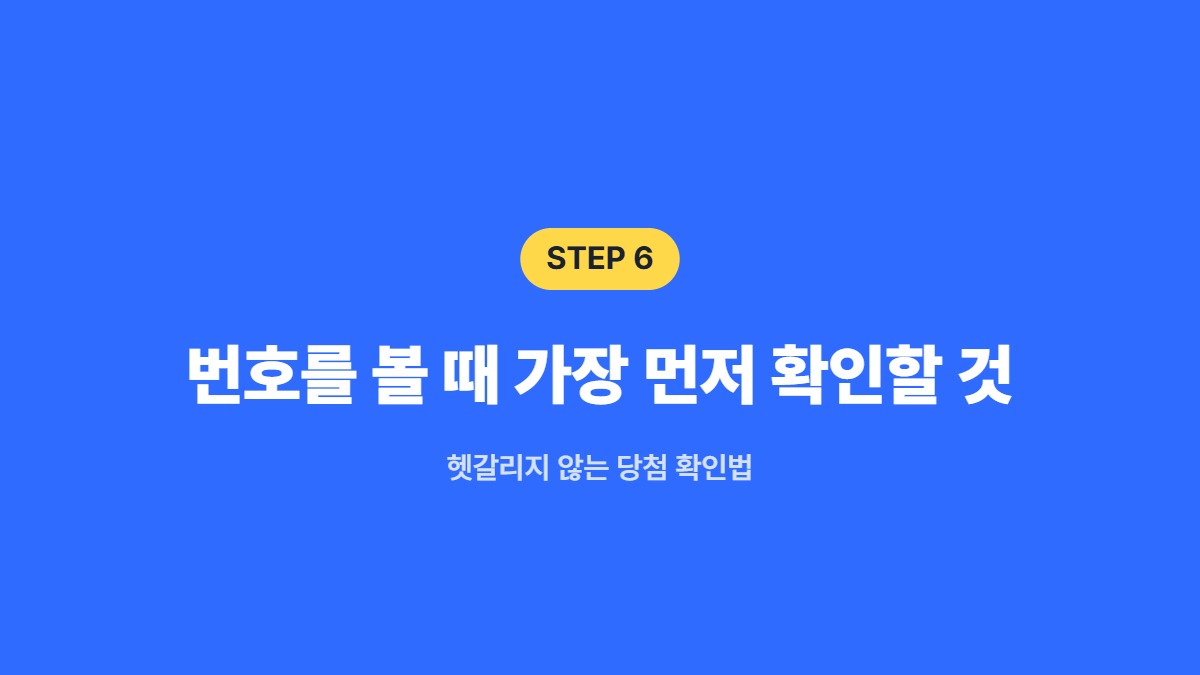 STEP 6

번호를 볼 때 가장 먼저 확인할 것

헷갈리지 않는 당첨 확인법